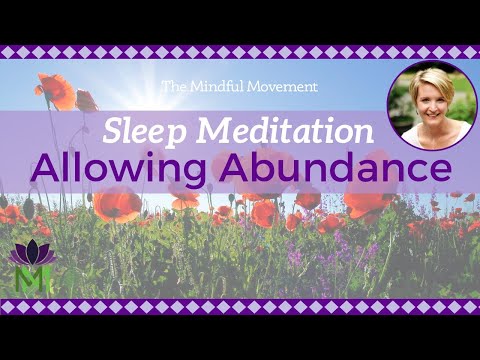 The Mindful Movement

Sleep Meditation
Allowing Abundance

M